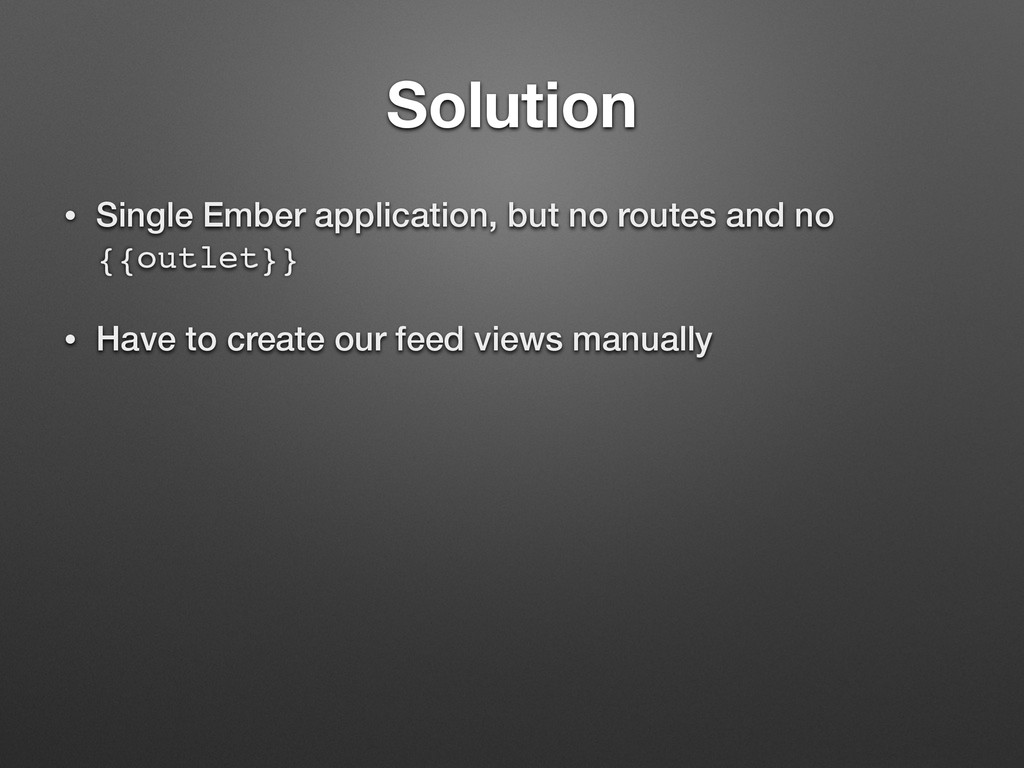 Solution

• Single Ember application, but no routes and no {{outlet}}

• Have to create our feed views manually